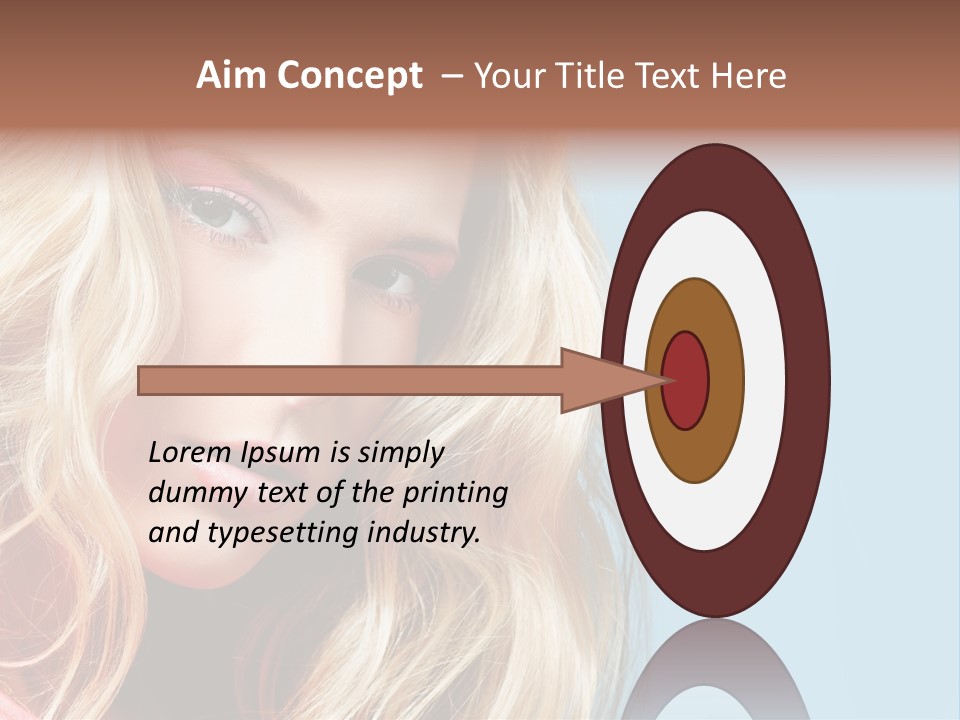 Aim Concept – Your Title Text Here

Lorem Ipsum is simply dummy text of the printing and typesetting industry.